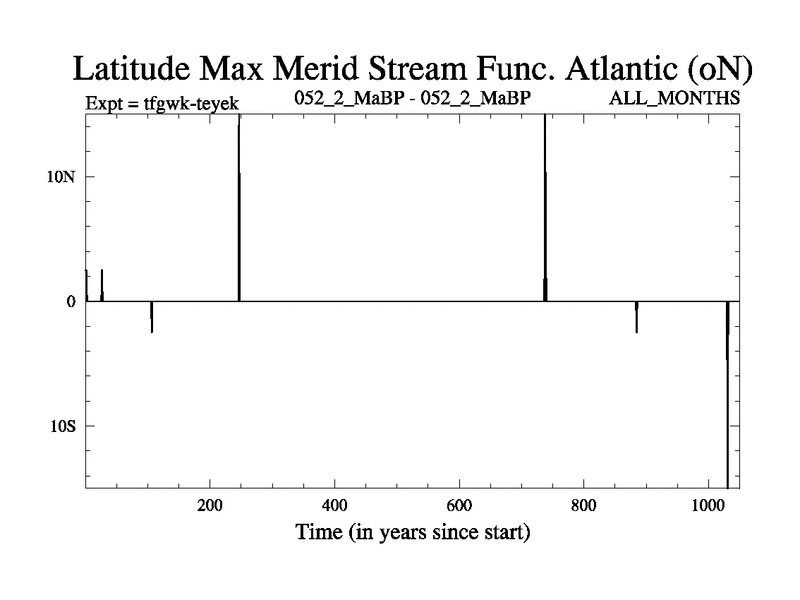 Latitude Max Merid Stream Func. Atlantic (oN)

Expt = tfgwk-teyek

052_2_MaBP - 052_2_MaBP

ALL_MONTHS

10N

0

10S

200

400

600

800

1000

Time (in years since start)